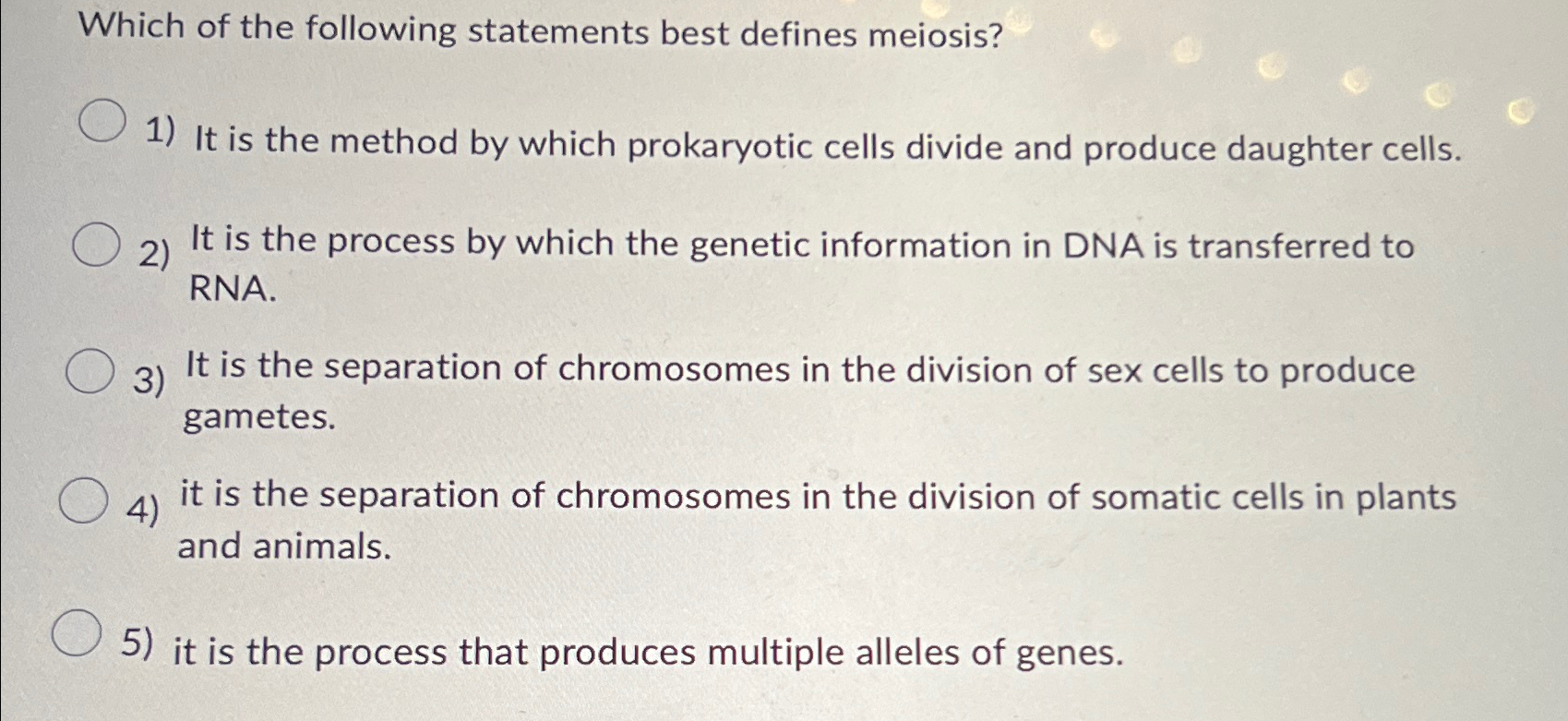 Which of the following statements best defines meiosis?

1) It is the method by which prokaryotic cells divide and produce daughter cells.

2) It is the process by which the genetic information in DNA is transferred to RNA.

3) It is the separation of chromosomes in the division of sex cells to produce gametes.

4) it is the separation of chromosomes in the division of somatic cells in plants and animals.

5) it is the process that produces multiple alleles of genes.